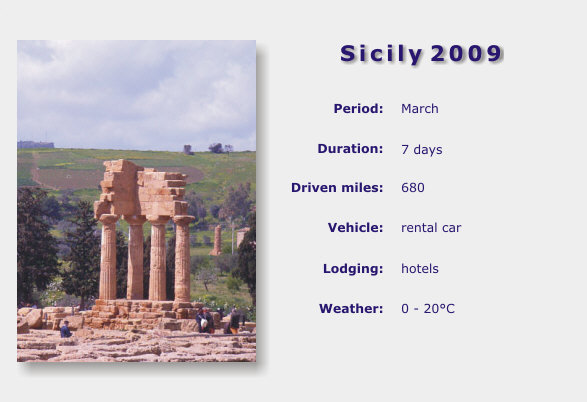 Sicily 2009

| | |
|---|---|
| Period: | March |
| Duration: | 7 days |
| Driven miles: | 680 |
| Vehicle: | rental car |
| Lodging: | hotels |
| Weather: | 0 - 20°C |